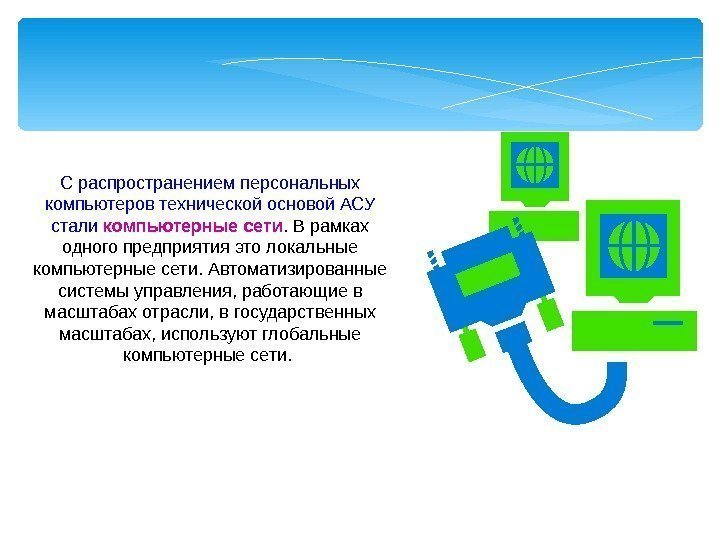 С распространением персональных компьютеров технической основой АСУ стали компьютерные сети. В рамках одного предприятия это локальные компьютерные сети. Автоматизированные системы управления, работающие в масштабах отрасли, в государственных масштабах, используют глобальные компьютерные сети.